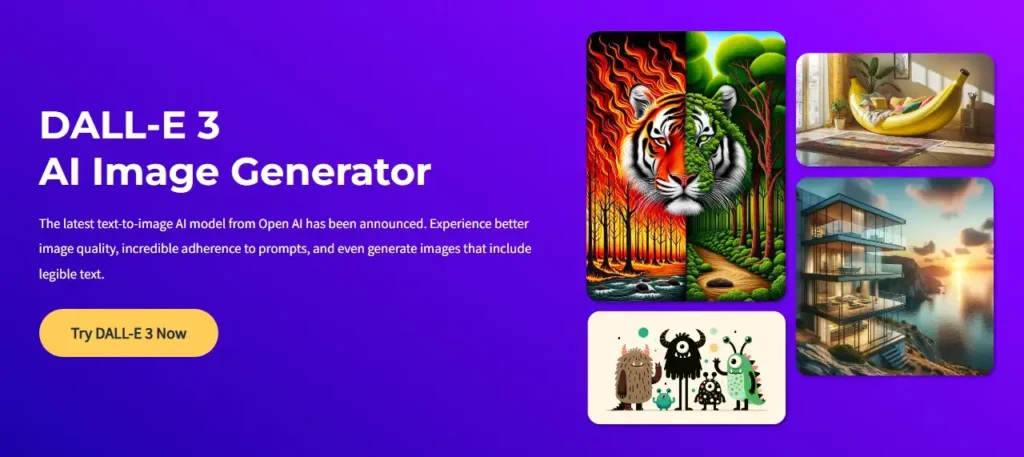 DALL-E 3
AI Image Generator

The latest text-to-image AI model from Open AI has been announced. Experience better image quality, incredible adherence to prompts, and even generate images that include legible text.

Try DALL-E 3 Now